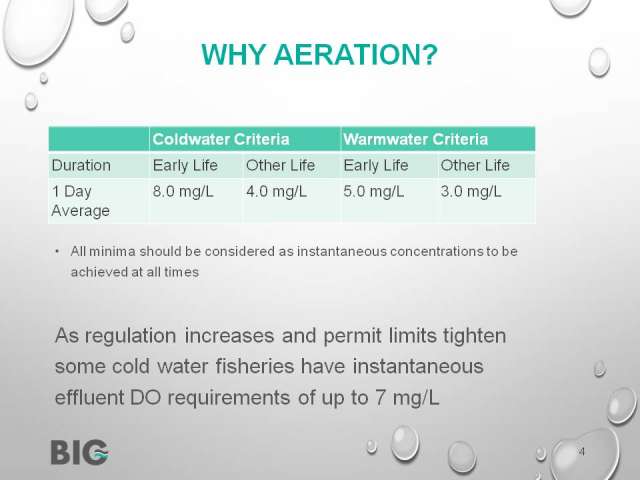 WHY AERATION?

| | Coldwater Criteria | | Warmwater Criteria | |
|---|---|---|---|---|
| Duration | Early Life | Other Life | Early Life | Other Life |
| 1 Day Average | 8.0 mg/L | 4.0 mg/L | 5.0 mg/L | 3.0 mg/L |

• All minima should be considered as instantaneous concentrations to be achieved at all times

As regulation increases and permit limits tighten some cold water fisheries have instantaneous effluent DO requirements of up to 7 mg/L

BIG

4